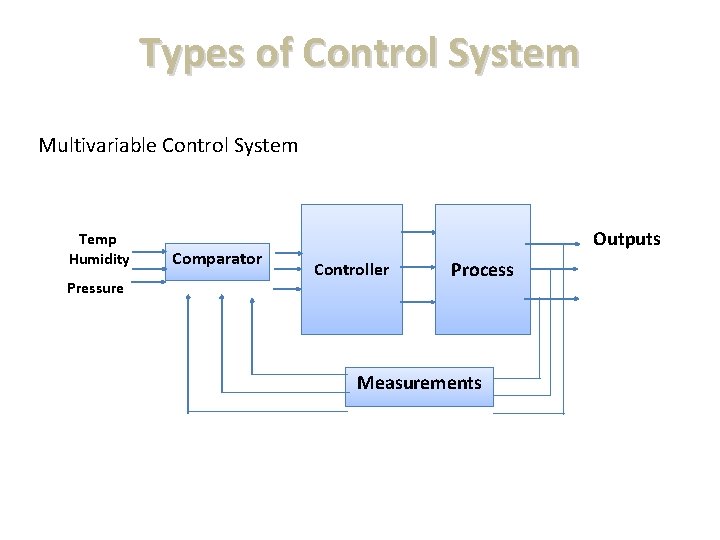 Types of Control System

Multivariable Control System

Temp
Humidity
Pressure

Comparator

Controller

Process

Outputs

Measurements